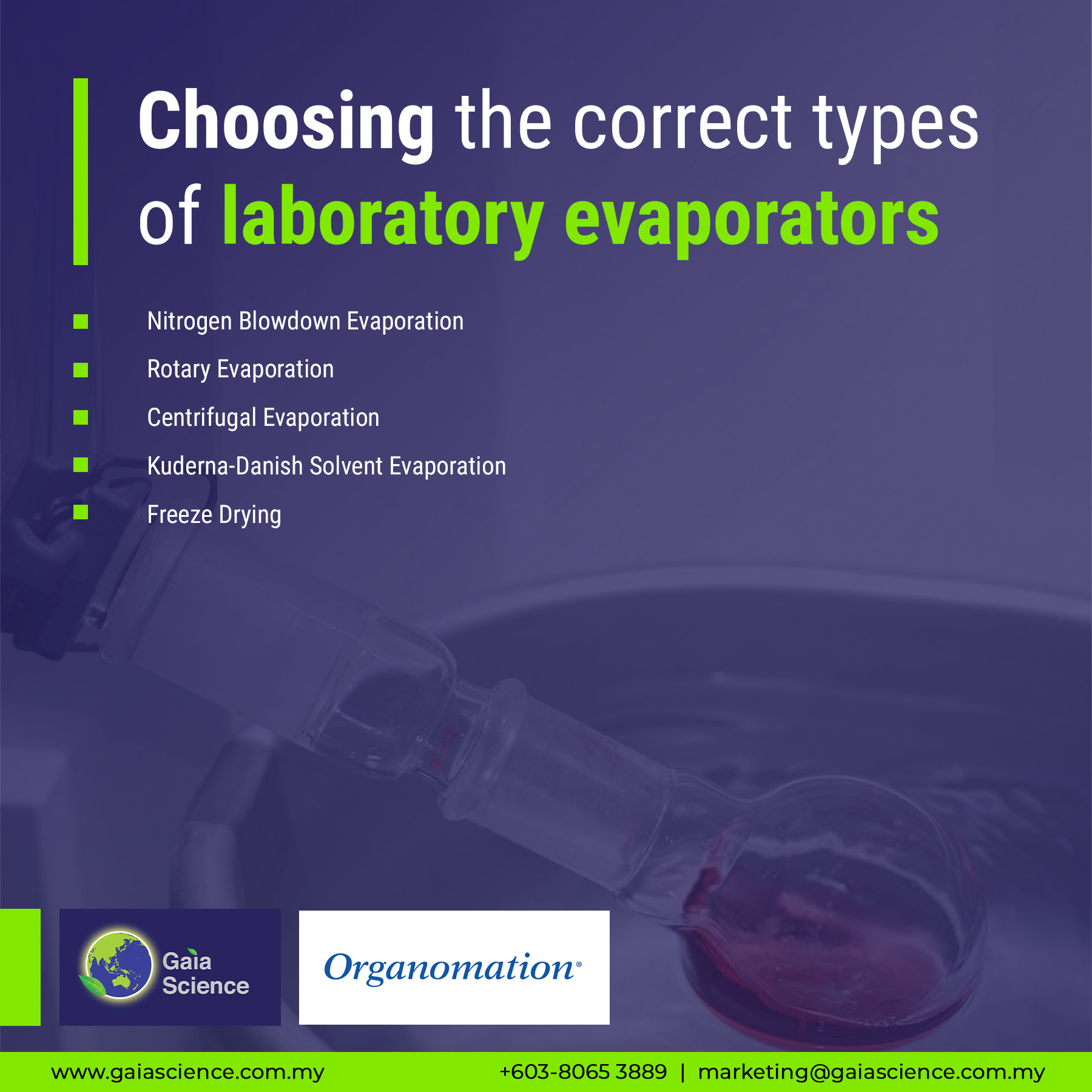 Choosing the correct types of laboratory evaporators

Nitrogen Blowdown Evaporation
Rotary Evaporation
Centrifugal Evaporation
Kuderna-Danish Solvent Evaporation
Freeze Drying

Gaia Science

Organomation®

www.gaiascience.com.my +603-8065 3889 | marketing@gaiascience.com.my